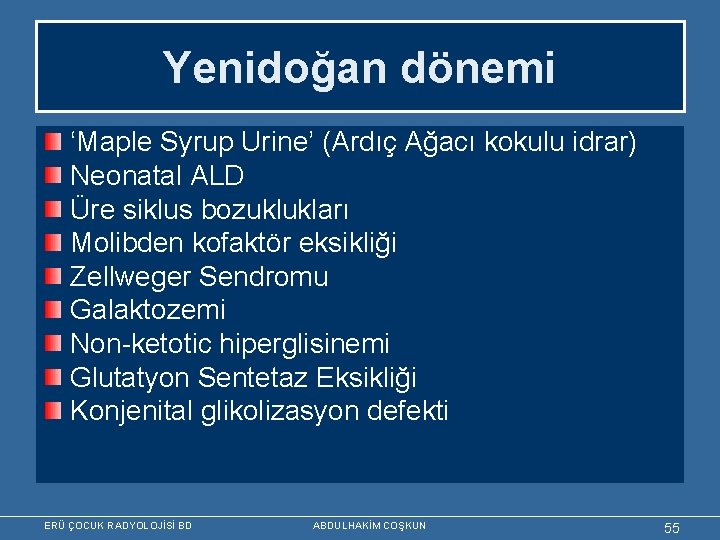 Yenidoğan dönemi

‘Maple Syrup Urine’ (Ardıç Ağacı kokulu idrar)
Neonatal ALD
Üre siklus bozuklukları
Molibden kofaktör eksikliği
Zellweger Sendromu
Galaktozemi
Non-ketotic hiperglisinemi
Glutatyon Sentetaz Eksikliği
Konjenital glikolizasyon defekti

ERÜ ÇOCUK RADYOLOJİSİ BD
ABDULHAKİM COŞKUN
55